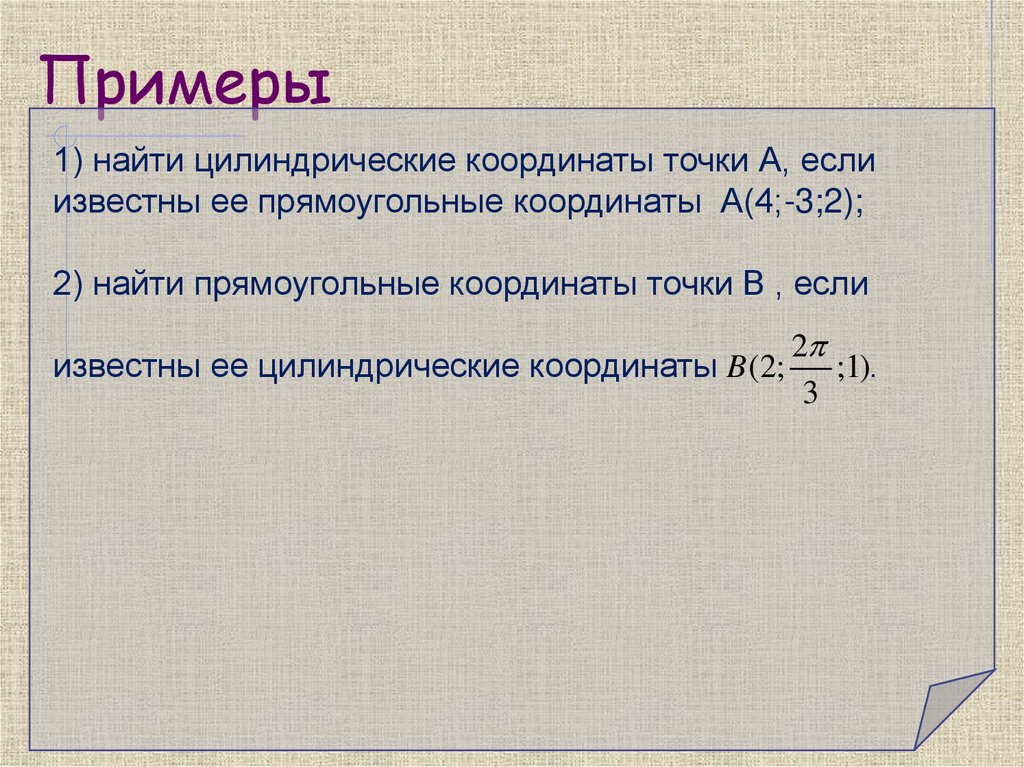 Примеры

1) найти цилиндрические координаты точки А, если известны ее прямоугольные координаты А(4;-3;2);

2) найти прямоугольные координаты точки В , если известны ее цилиндрические координаты $B(2;\frac{2\pi}{3};1).$